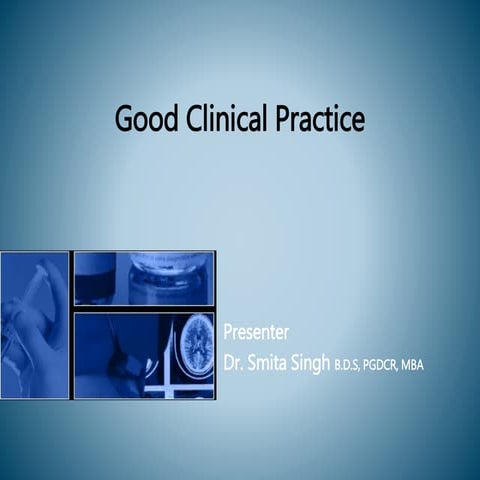 Good Clinical Practice

Presenter
Dr. Smita Singh B.D.S, PGDCR, MBA